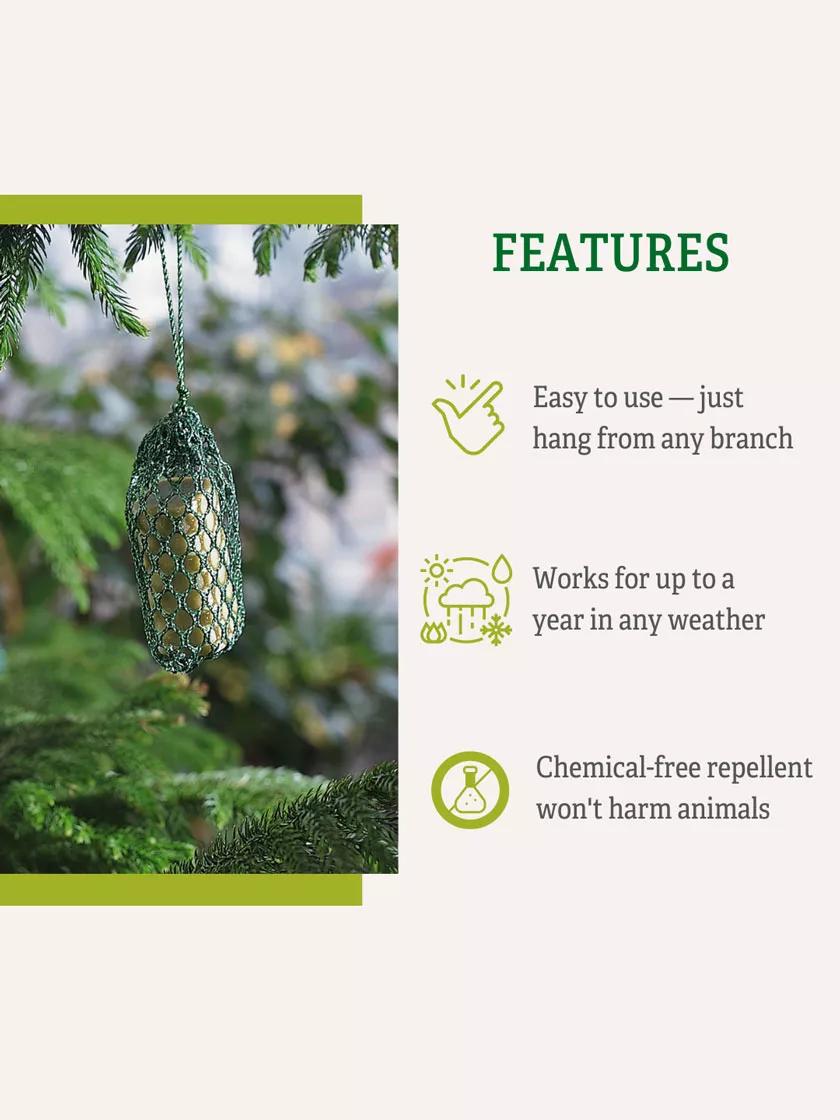 FEATURES

Easy to use — just hang from any branch

Works for up to a year in any weather

Chemical-free repellent won't harm animals